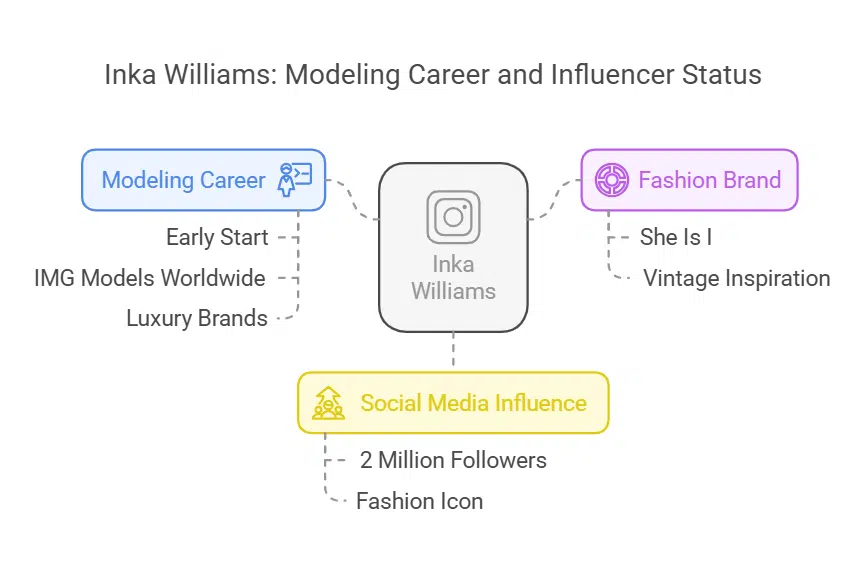 Inka Williams: Modeling Career and Influencer Status

Modeling Career

Early Start

IMG Models Worldwide

Luxury Brands

Inka Williams

Fashion Brand

She Is I

Vintage Inspiration

Social Media Influence

2 Million Followers

Fashion Icon